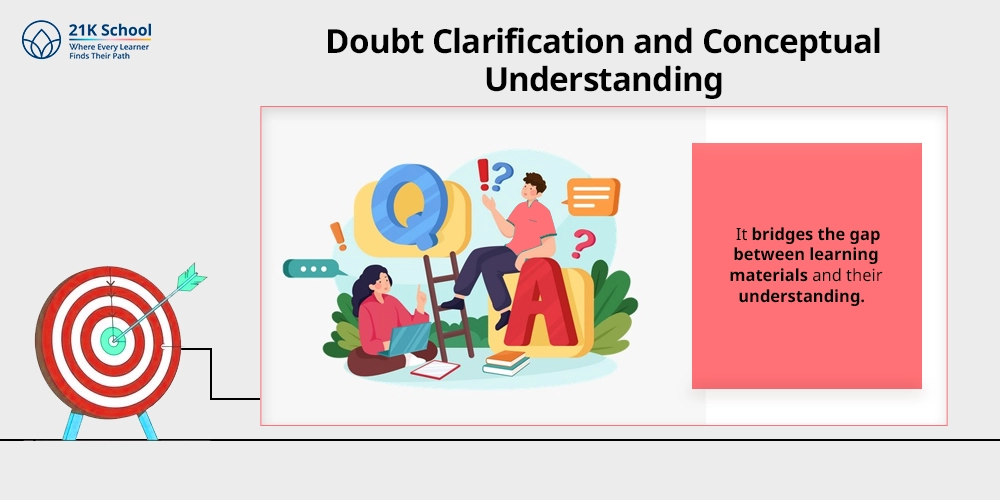 21K School
Where Every Learner
Finds Their Path

Doubt Clarification and Conceptual Understanding

Q

A

It bridges the gap between learning materials and their understanding.